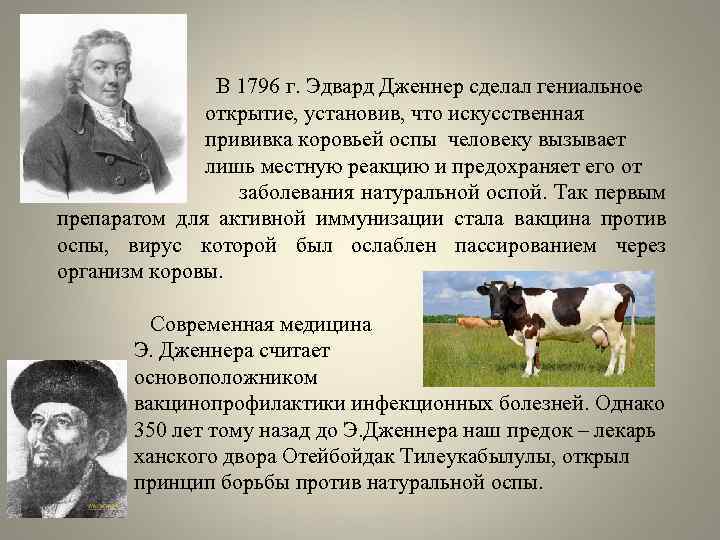 В 1796 г. Эдвард Дженнер сделал гениальное открытие, установив, что искусственная прививка коровьей оспы человеку вызывает лишь местную реакцию и предохраняет его от заболевания натуральной оспой. Так первым препаратом для активной иммунизации стала вакцина против оспы, вирус которой был ослаблен пассированием через организм коровы.

Современная медицина Э. Дженнера считает основоположником вакцинопрофилактики инфекционных болезней. Однако 350 лет тому назад до Э.Дженнера наш предок – лекарь ханского двора Отейбойдак Тилеукабылулы, открыл принцип борьбы против натуральной оспы.